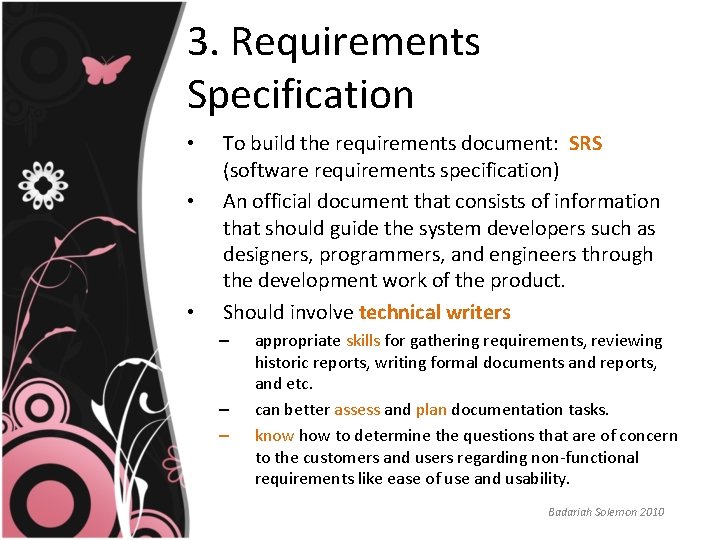 3. Requirements Specification

• To build the requirements document: SRS (software requirements specification)

• An official document that consists of information that should guide the system developers such as designers, programmers, and engineers through the development work of the product.

• Should involve technical writers

– appropriate skills for gathering requirements, reviewing historic reports, writing formal documents and reports, and etc.

– can better assess and plan documentation tasks.

– know how to determine the questions that are of concern to the customers and users regarding non-functional requirements like ease of use and usability.

Badariah Solemon 2010